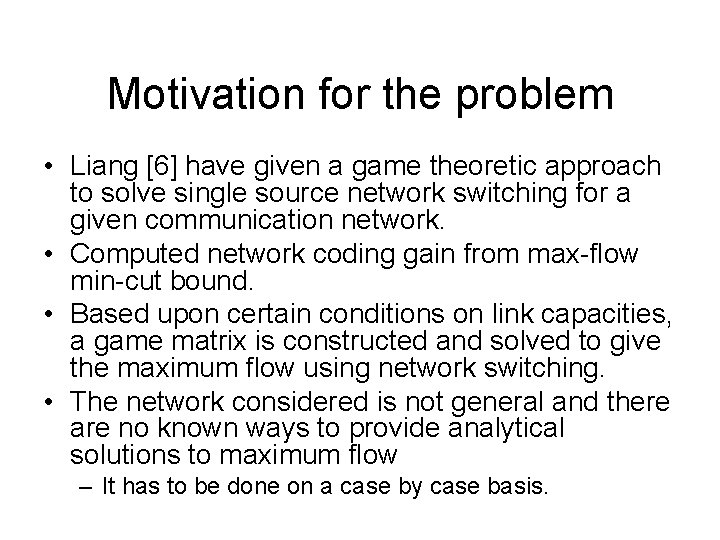 Motivation for the problem

• Liang [6] have given a game theoretic approach to solve single source network switching for a given communication network.
• Computed network coding gain from max-flow min-cut bound.
• Based upon certain conditions on link capacities, a game matrix is constructed and solved to give the maximum flow using network switching.
• The network considered is not general and there are no known ways to provide analytical solutions to maximum flow
– It has to be done on a case by case basis.